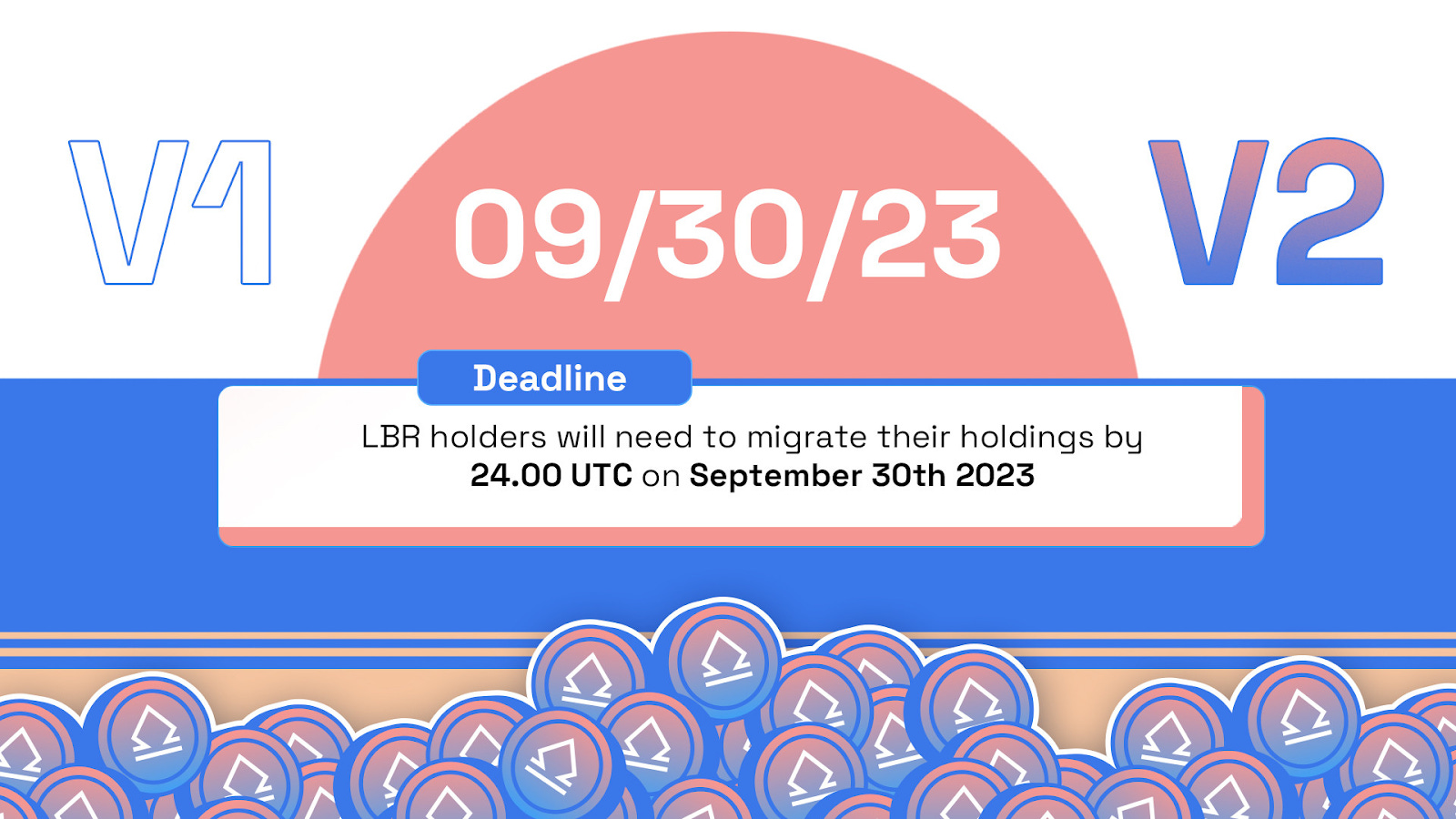 V1

09/30/23

V2

Deadline

LBR holders will need to migrate their holdings by 24.00 UTC on September 30th 2023